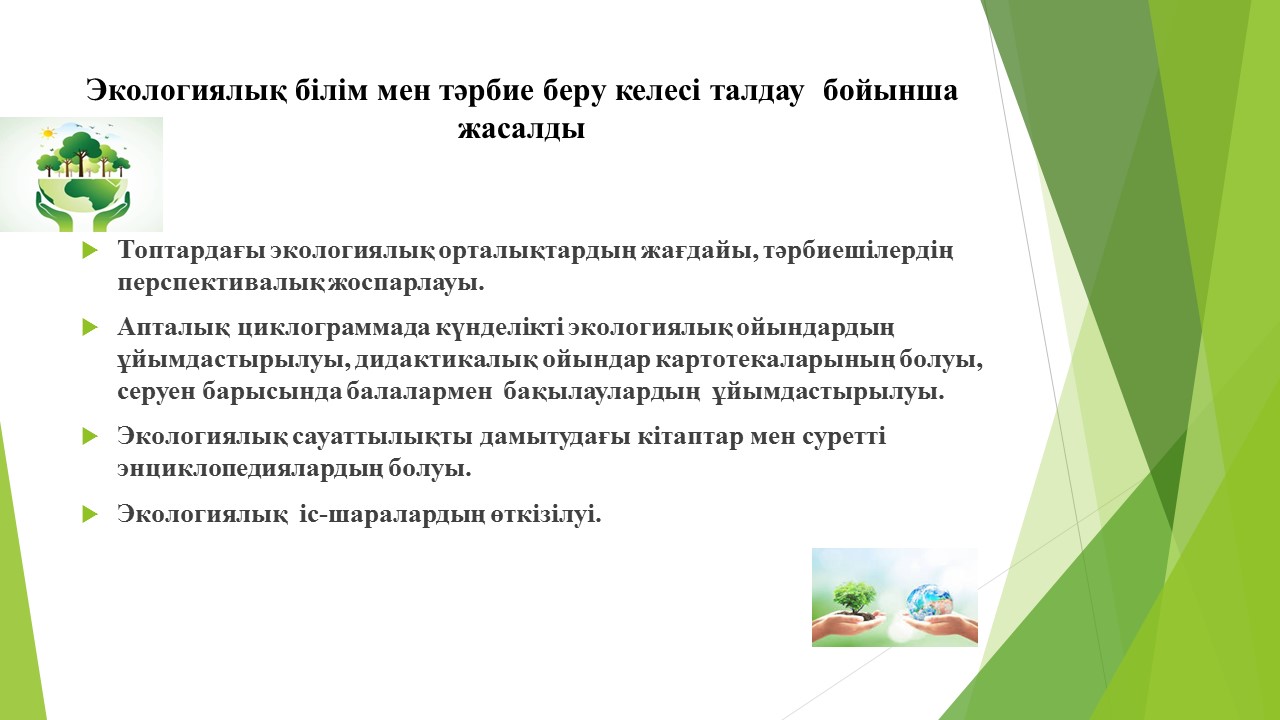 Экологиялық білім мен тәрбие беру келесі талдау бойынша жасалды

Топтардағы экологиялық орталықтардың жағдайы, тәрбиешілердің перспективалық жоспарлауы.

Апталық циклограммада күнделікті экологиялық ойындардың ұйымдастырылуы, дидактикалық ойындар картотекаларының болуы, серуен барысында балалармен бақылаулардың ұйымдастырылуы.

Экологиялық сауаттылықты дамытудағы кітаптар мен суретті энциклопедиялардың болуы.

Экологиялық іс-шаралардың өткізілуі.